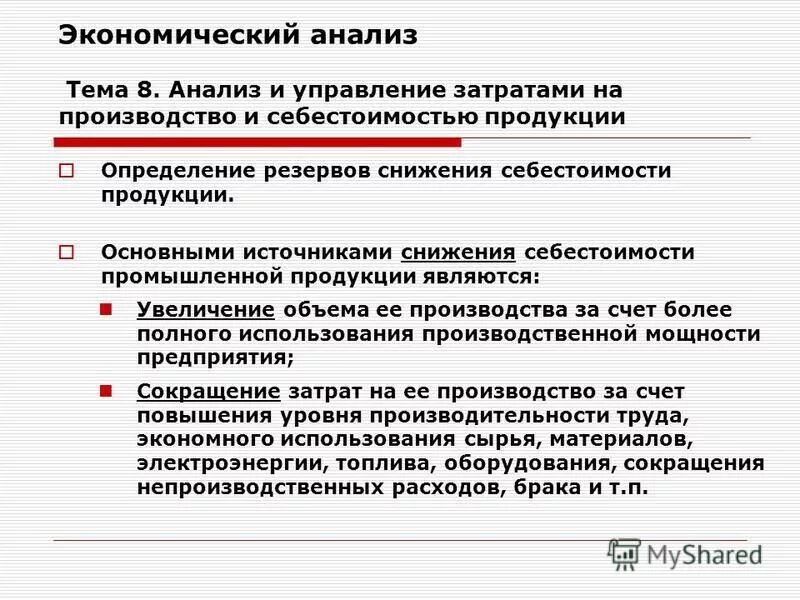 Экономический анализ

Тема 8. Анализ и управление затратами на производство и себестоимостью продукции

Определение резервов снижения себестоимости продукции.

Основными источниками снижения себестоимости промышленной продукции являются:

Увеличение объема ее производства за счет более полного использования производственной мощности предприятия;

Сокращение затрат на ее производство за счет повышения уровня производительности труда, экономного использования сырья, материалов, электроэнергии, топлива, оборудования, сокращения непроизводственных расходов, брака и т.п.

MyShared